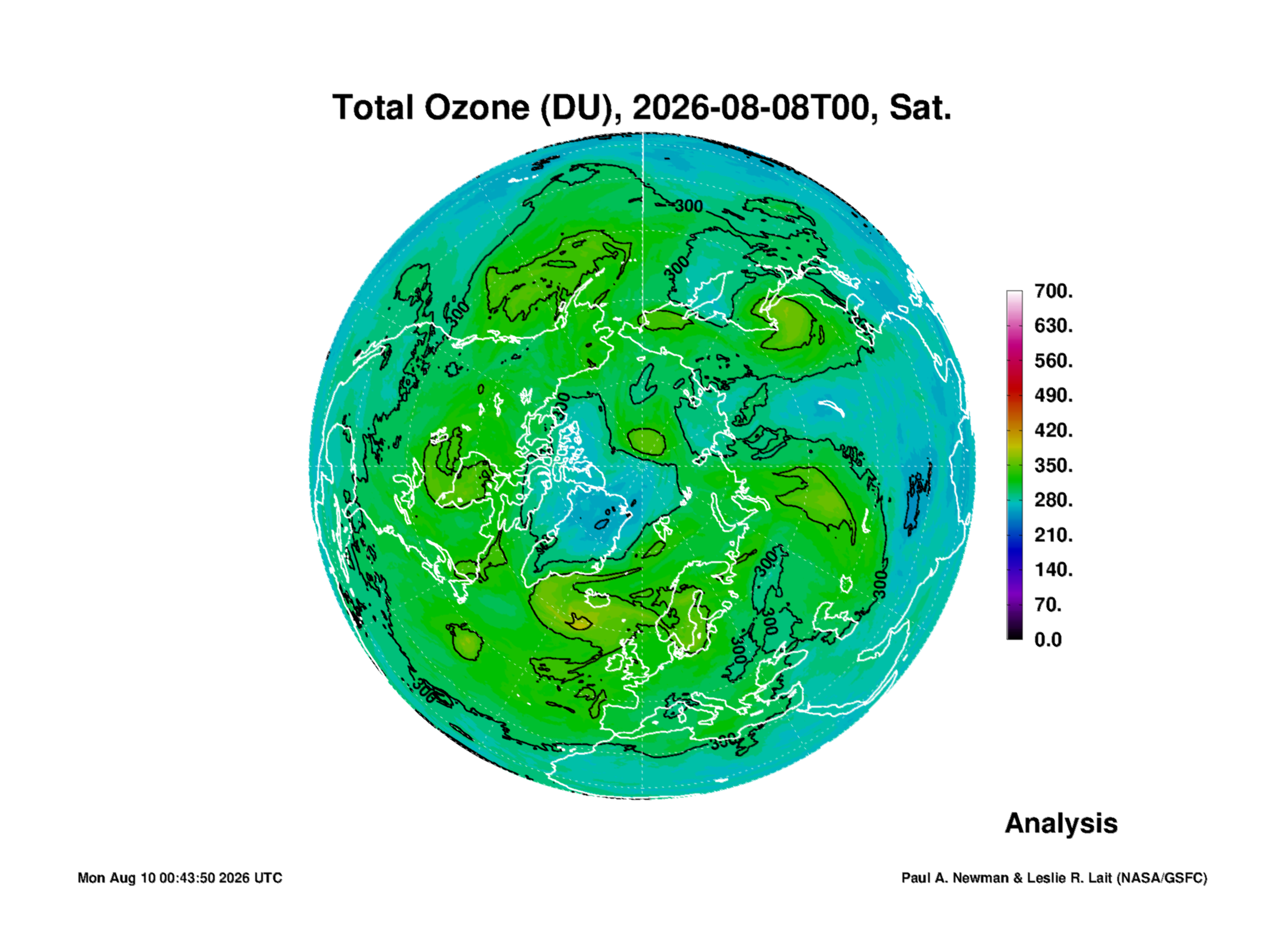 Total Ozone (DU), 2026-08-08T00, Sat.

300
300
300
300
300
300
300
300
300
300
300

700.
630.
560.
490.
420.
350.
280.
210.
140.
70.
0.0

Analysis

Mon Aug 10 00:43:50 2026 UTC

Paul A. Newman & Leslie R. Lait (NASA/GSFC)